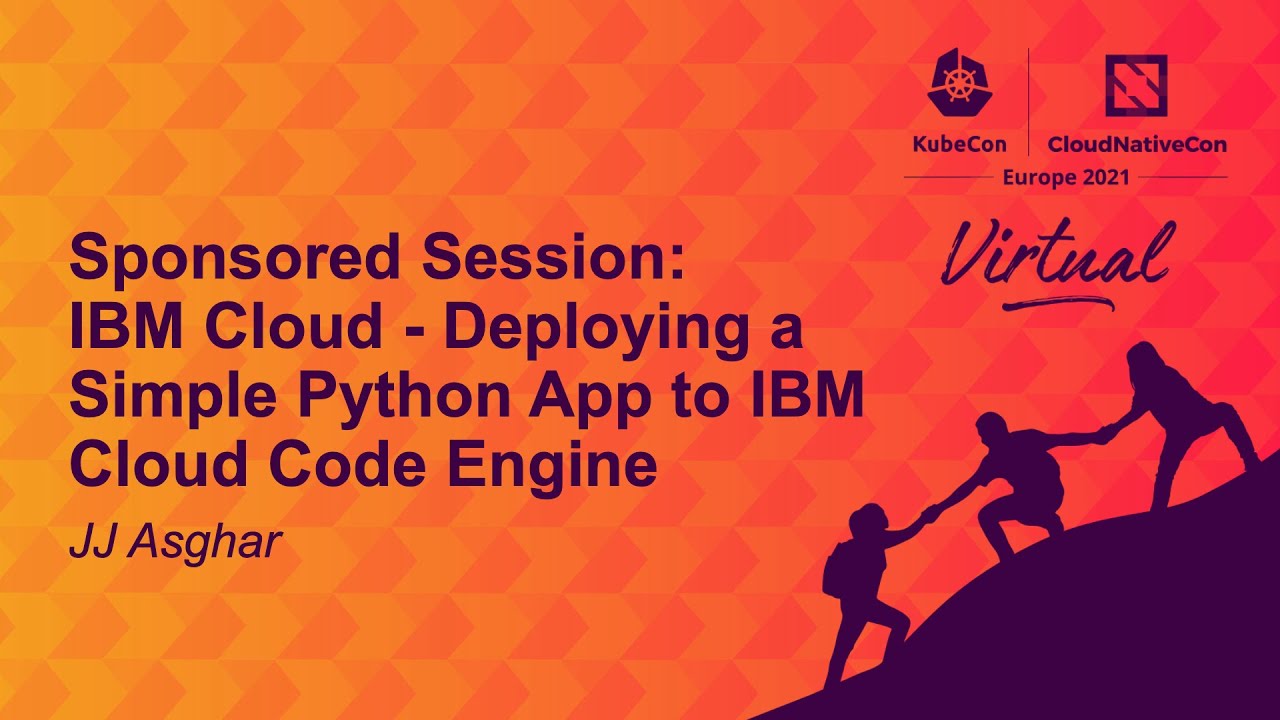 KubeCon CloudNativeCon
Europe 2021

Virtual

Sponsored Session: IBM Cloud - Deploying a Simple Python App to IBM Cloud Code Engine

JJ Asghar